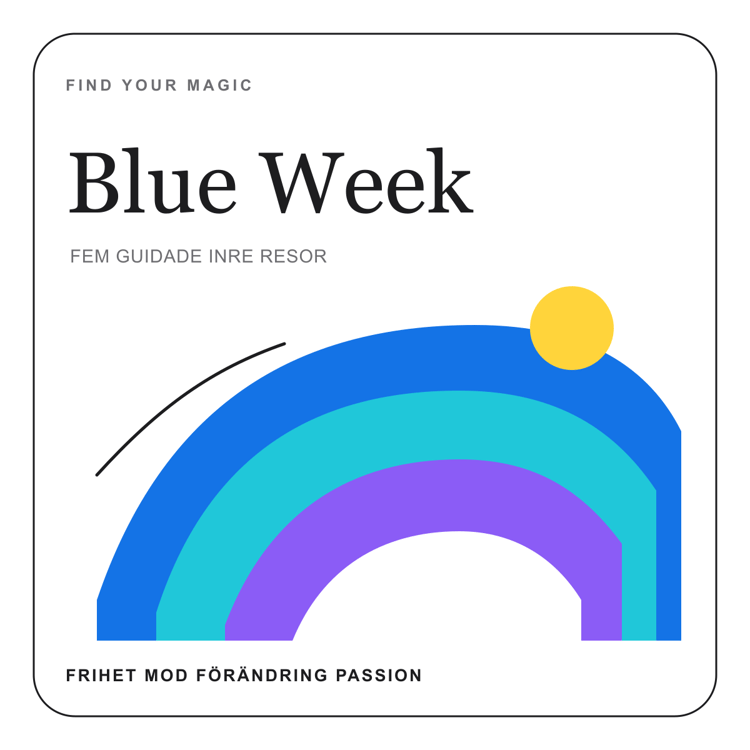 FIND YOUR MAGIC

Blue Week

FEM GUIDADE INRE RESOR

FRIHET MOD FÖRÄNDRING PASSION